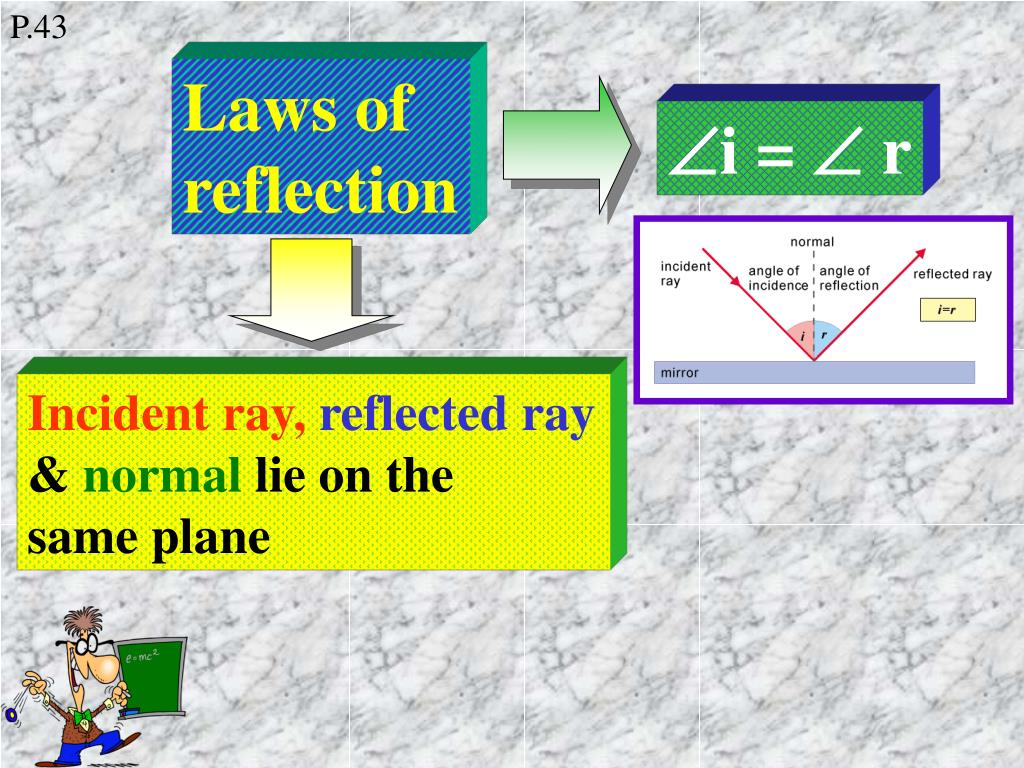 P.43

Laws of reflection

$\angle i = \angle r$

normal
incident ray
angle of incidence
angle of reflection
reflected ray
$i=r$
$i$
$r$
mirror

Incident ray, reflected ray & normal lie on the same plane

$e=mc^2$